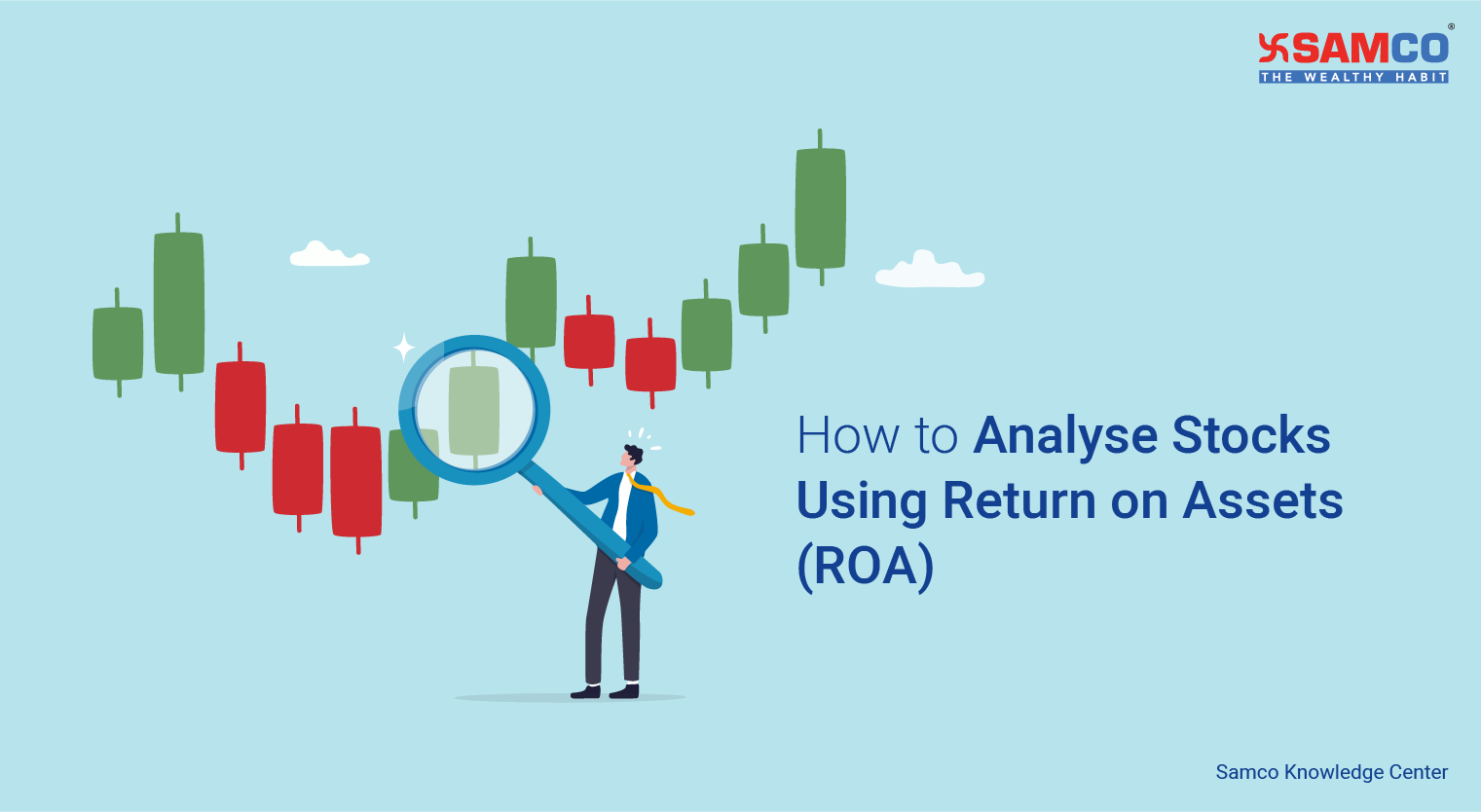 SAMCO®
THE WEALTHY HABIT

How to Analyse Stocks Using Return on Assets (ROA)

Samco Knowledge Center